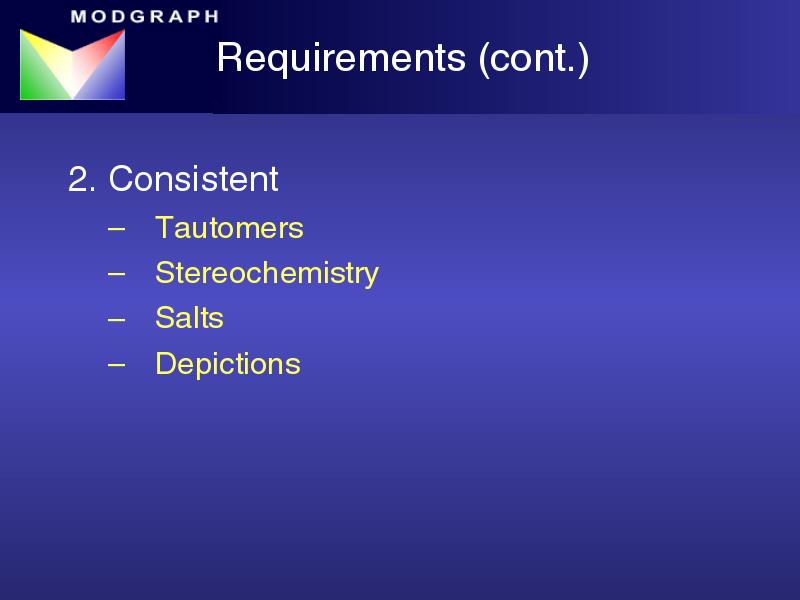 MODGRAPH

Requirements (cont.)

2. Consistent
– Tautomers
– Stereochemistry
– Salts
– Depictions